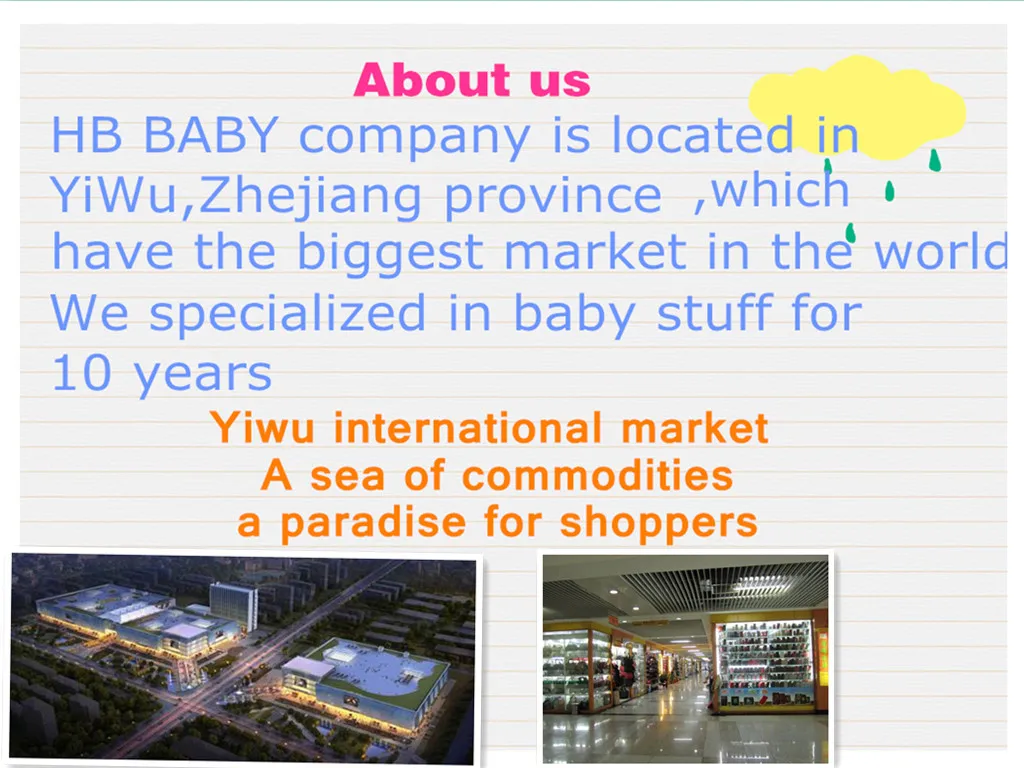 About us

HB BABY company is located in YiWu,Zhejiang province ,which have the biggest market in the world We specialized in baby stuff for 10 years

Yiwu international market
A sea of commodities
a paradise for shoppers